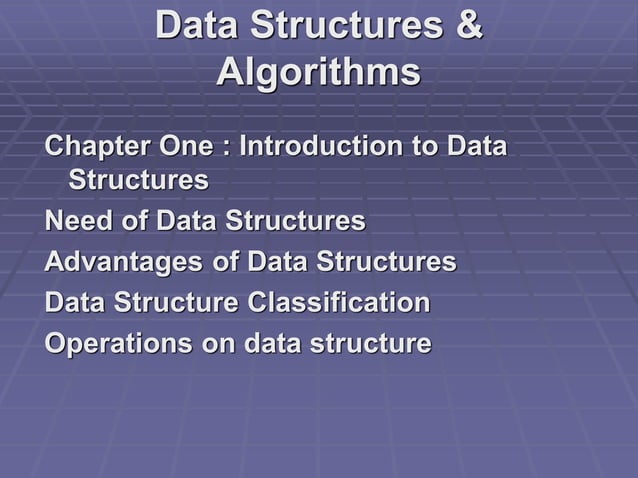 Data Structures & Algorithms

Chapter One : Introduction to Data Structures

Need of Data Structures

Advantages of Data Structures

Data Structure Classification

Operations on data structure